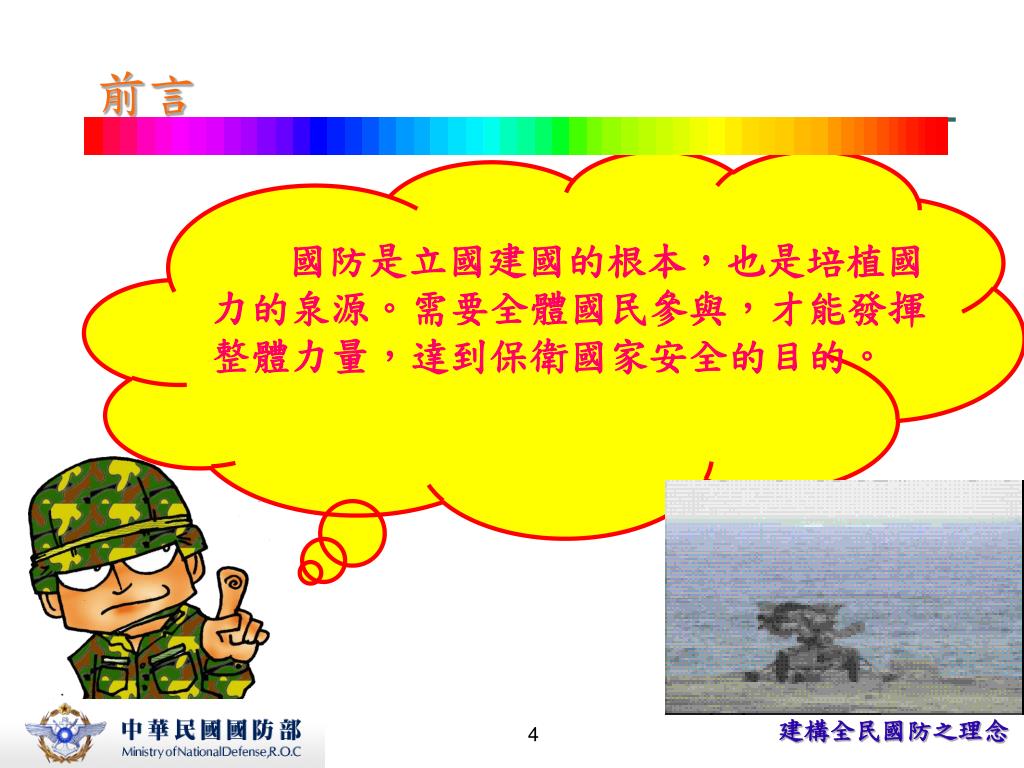 前言

國防是立國建國的根本，也是培植國力的泉源。需要全體國民參與，才能發揮整體力量，達到保衛國家安全的目的。

中華民國國防部
Ministry of National Defense, R.O.C

4

建構全民國防之理念